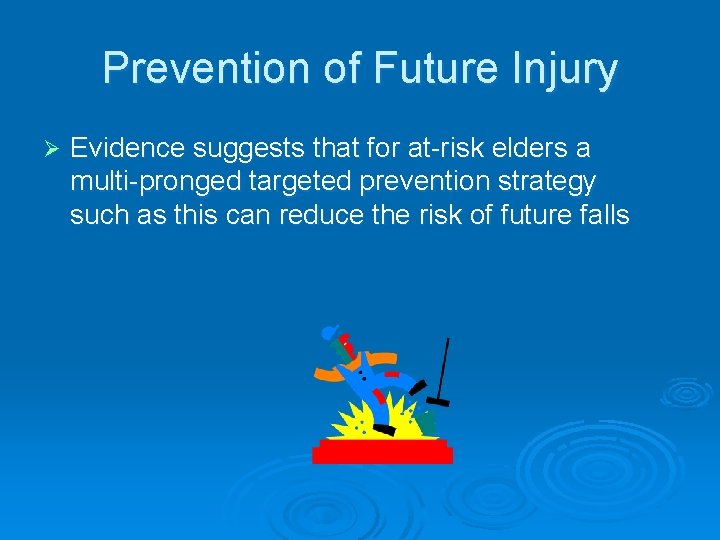 Prevention of Future Injury

➢ Evidence suggests that for at-risk elders a multi-pronged targeted prevention strategy such as this can reduce the risk of future falls